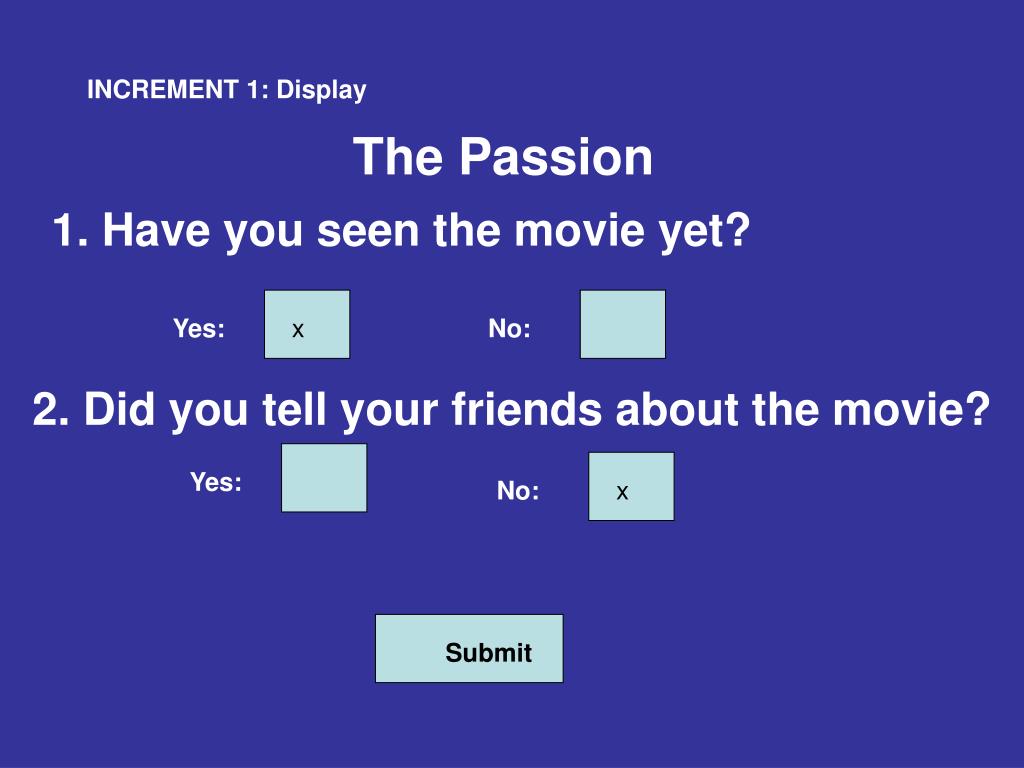 INCREMENT 1: Display

The Passion

1. Have you seen the movie yet?

Yes: x

No:

2. Did you tell your friends about the movie?

Yes:

No: x

Submit